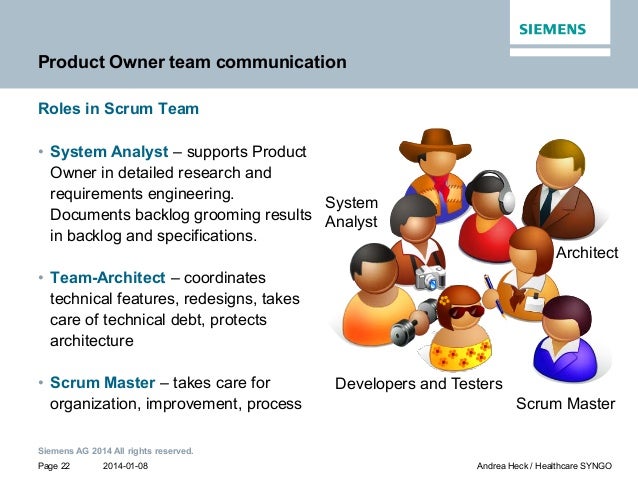 SIEMENS

Product Owner team communication

Roles in Scrum Team

• System Analyst – supports Product Owner in detailed research and requirements engineering. Documents backlog grooming results in backlog and specifications.

• Team-Architect – coordinates technical features, redesigns, takes care of technical debt, protects architecture

• Scrum Master – takes care for organization, improvement, process

System Analyst

Architect

Developers and Testers

Scrum Master

Siemens AG 2014 All rights reserved.

Page 22 2014-01-08 Andrea Heck / Healthcare SYNGO